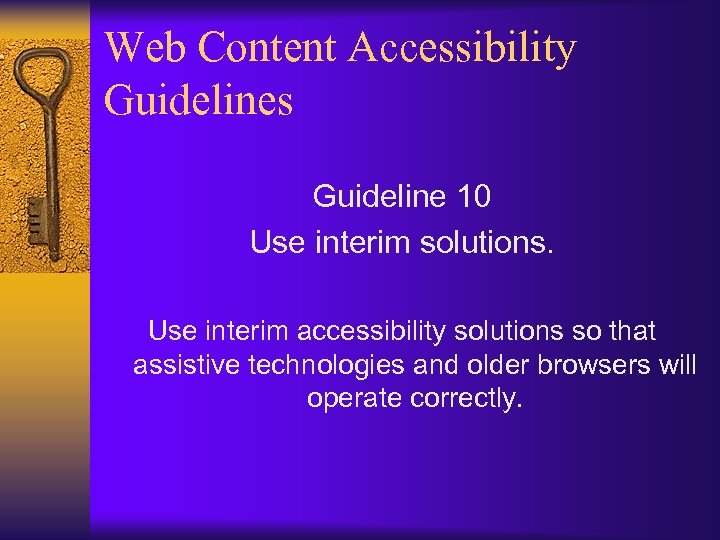 Web Content Accessibility Guidelines

Guideline 10
Use interim solutions.

Use interim accessibility solutions so that assistive technologies and older browsers will operate correctly.